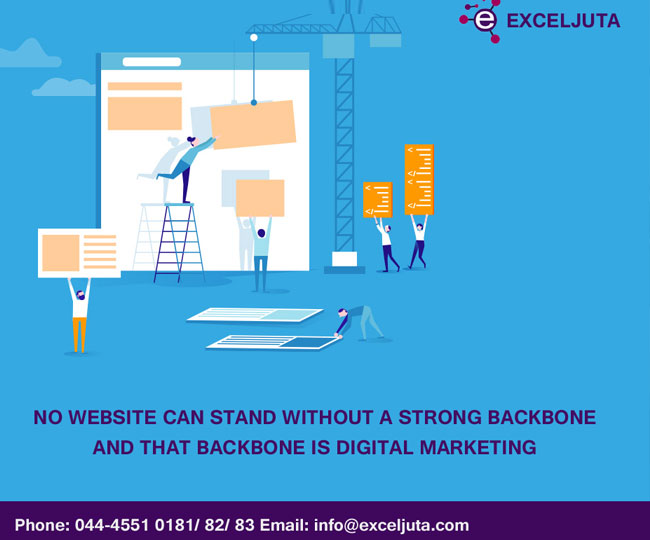 EXCELJUTA

NO WEBSITE CAN STAND WITHOUT A STRONG BACKBONE AND THAT BACKBONE IS DIGITAL MARKETING

Phone: 044-4551 0181/ 82/ 83 Email: info@exceljuta.com